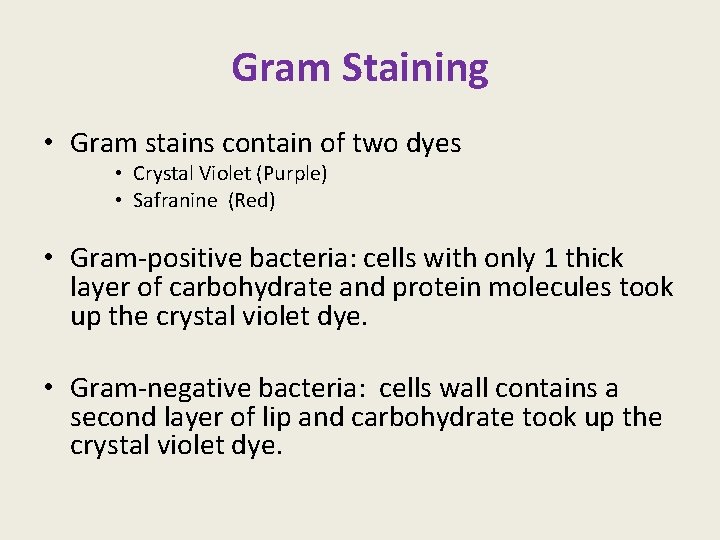 Gram Staining

• Gram stains contain of two dyes
  • Crystal Violet (Purple)
  • Safranine (Red)

• Gram-positive bacteria: cells with only 1 thick layer of carbohydrate and protein molecules took up the crystal violet dye.

• Gram-negative bacteria: cells wall contains a second layer of lip and carbohydrate took up the crystal violet dye.